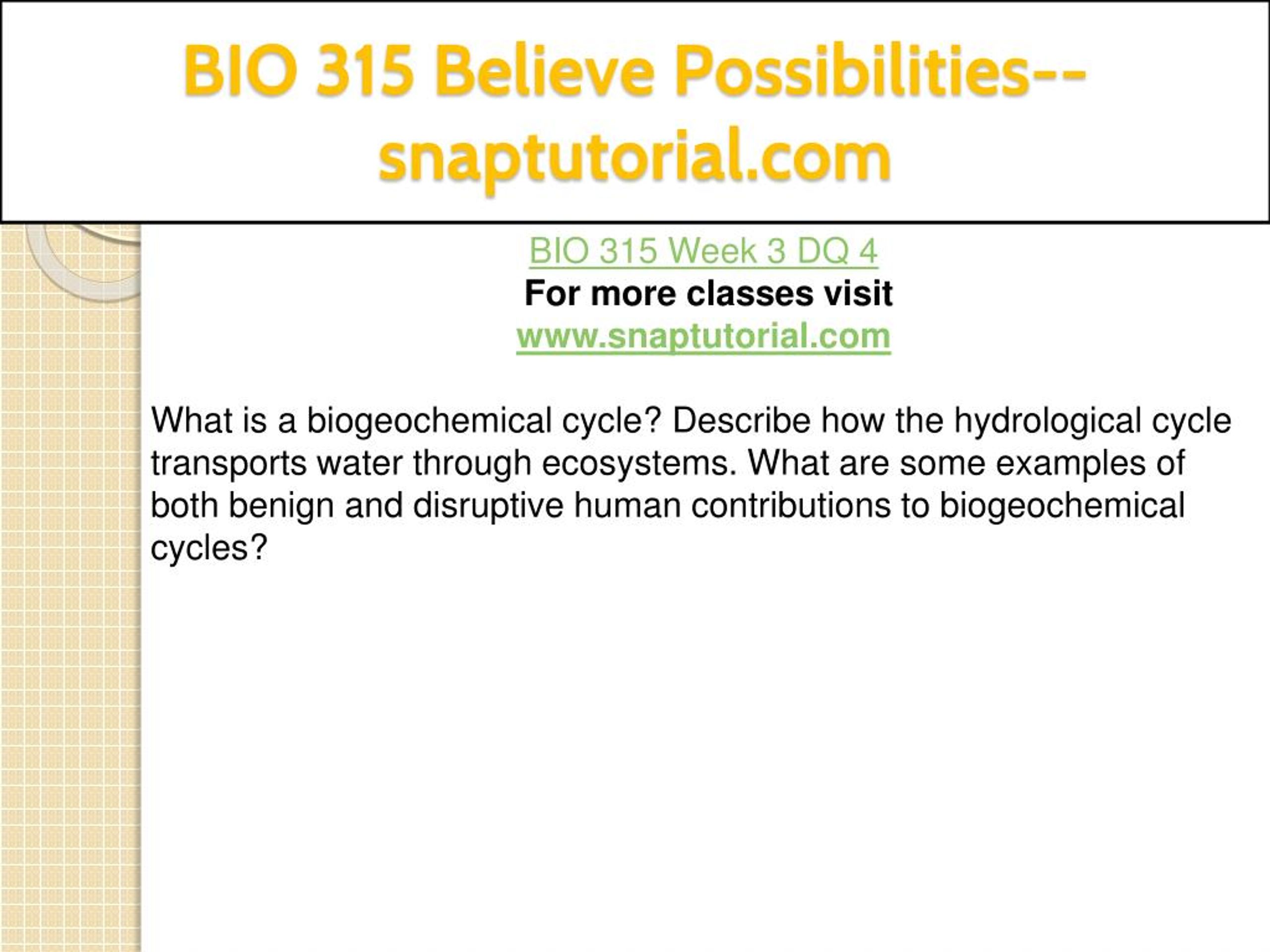 BIO 315 Believe Possibilities--snaptutorial.com

BIO 315 Week 3 DQ 4
For more classes visit
www.snaptutorial.com

What is a biogeochemical cycle? Describe how the hydrological cycle transports water through ecosystems. What are some examples of both benign and disruptive human contributions to biogeochemical cycles?